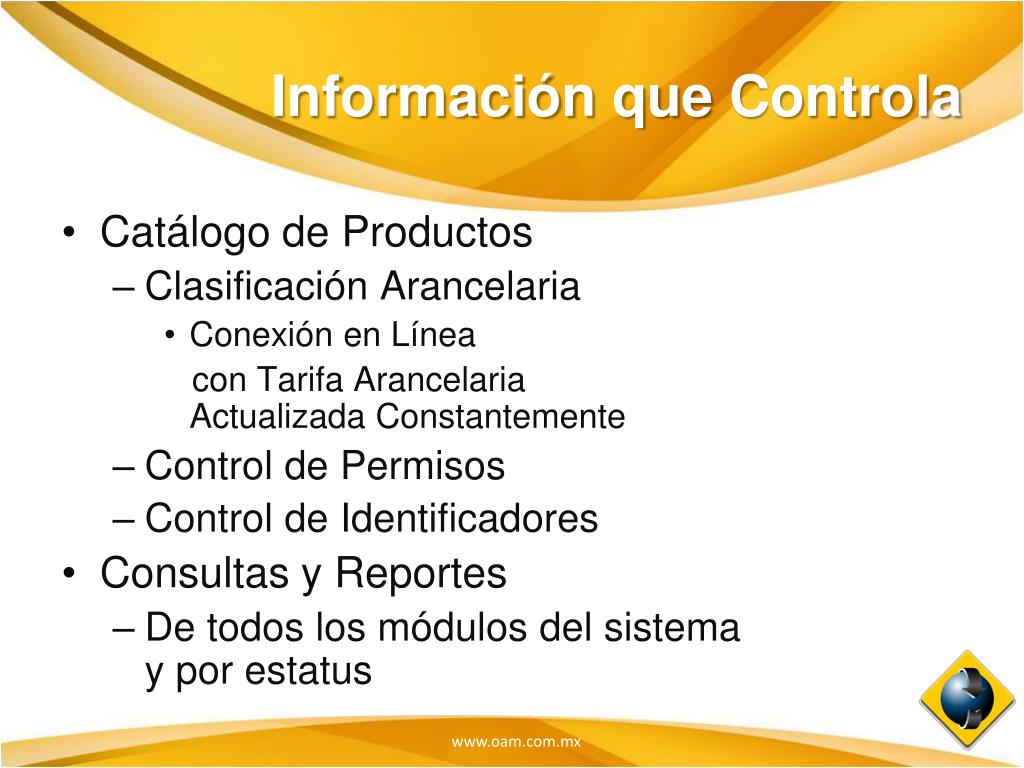 Información que Controla

• Catálogo de Productos
– Clasificación Arancelaria
• Conexión en Línea
con Tarifa Arancelaria Actualizada Constantemente
– Control de Permisos
– Control de Identificadores
• Consultas y Reportes
– De todos los módulos del sistema y por estatus

www.oam.com.mx